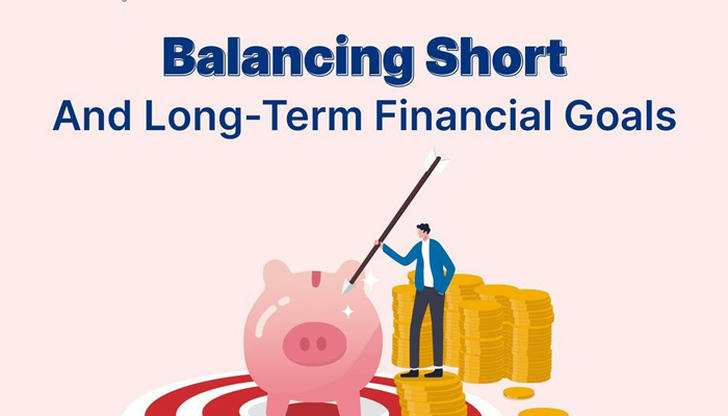 Balancing Short
And Long-Term Financial Goals